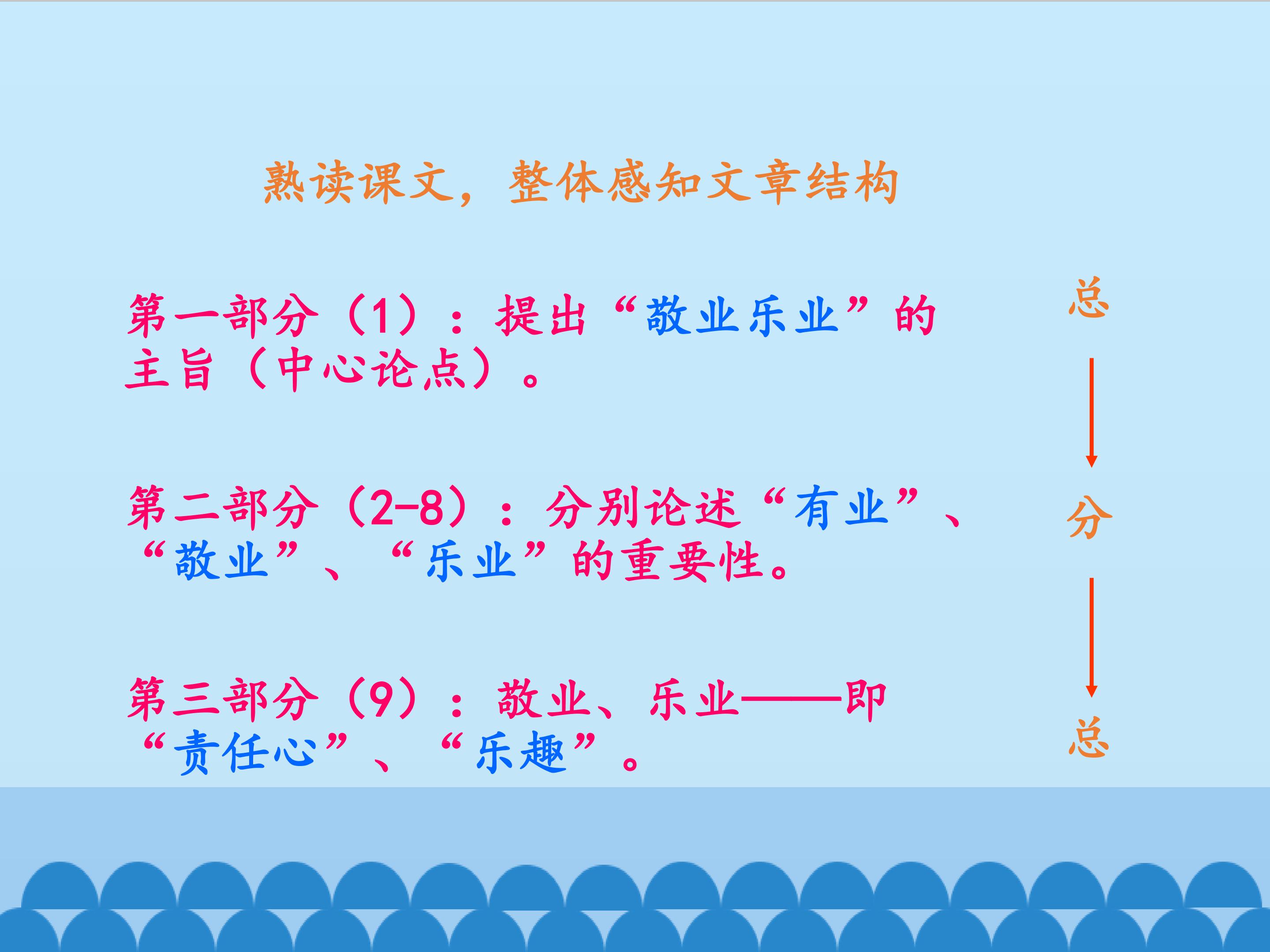 熟读课文，整体感知文章结构

第一部分（1）：提出“敬业乐业”的主旨（中心论点）。

第二部分（2-8）：分别论述“有业”、“敬业”、“乐业”的重要性。

第三部分（9）：敬业、乐业——即“责任心”、“乐趣”。

总

分

总